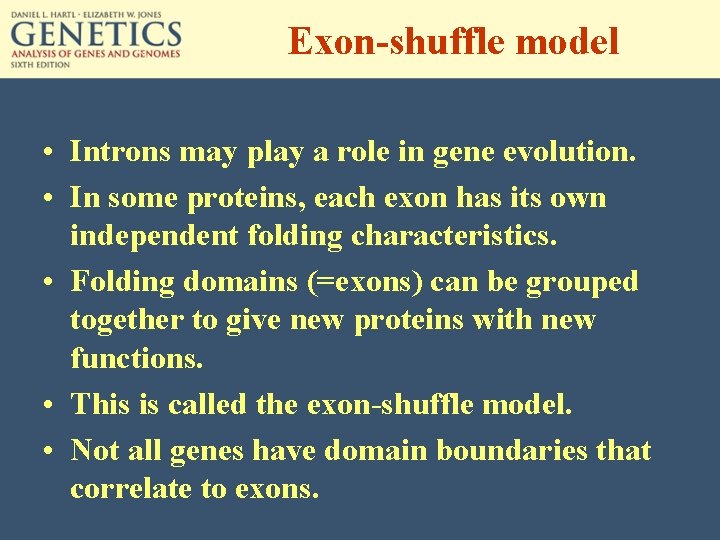 DANIEL L. HARTL · ELIZABETH W. JONES
GENETICS
ANALYSIS OF GENES AND GENOMES
SIXTH EDITION

Exon-shuffle model

• Introns may play a role in gene evolution.
• In some proteins, each exon has its own independent folding characteristics.
• Folding domains (=exons) can be grouped together to give new proteins with new functions.
• This is called the exon-shuffle model.
• Not all genes have domain boundaries that correlate to exons.